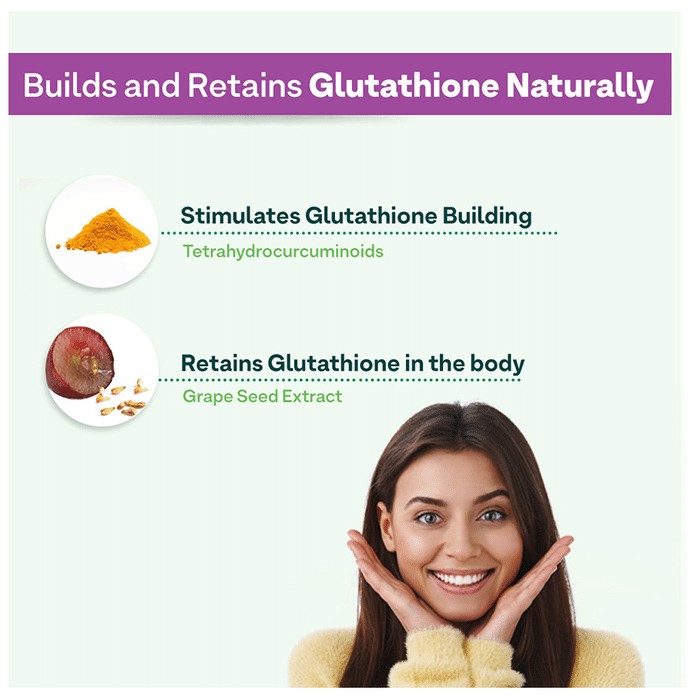 Builds and Retains Glutathione Naturally

Stimulates Glutathione Building
Tetrahydrocurcuminoids

Retains Glutathione in the body
Grape Seed Extract